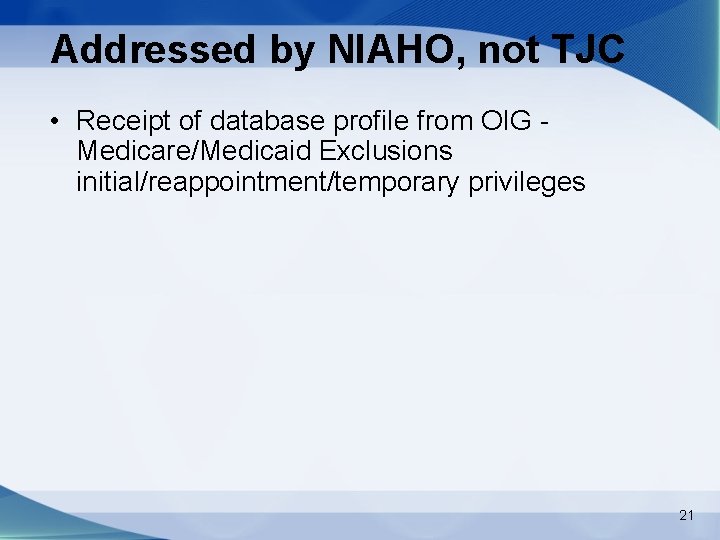 Addressed by NIAHO, not TJC

• Receipt of database profile from OIG - Medicare/Medicaid Exclusions initial/reappointment/temporary privileges

21